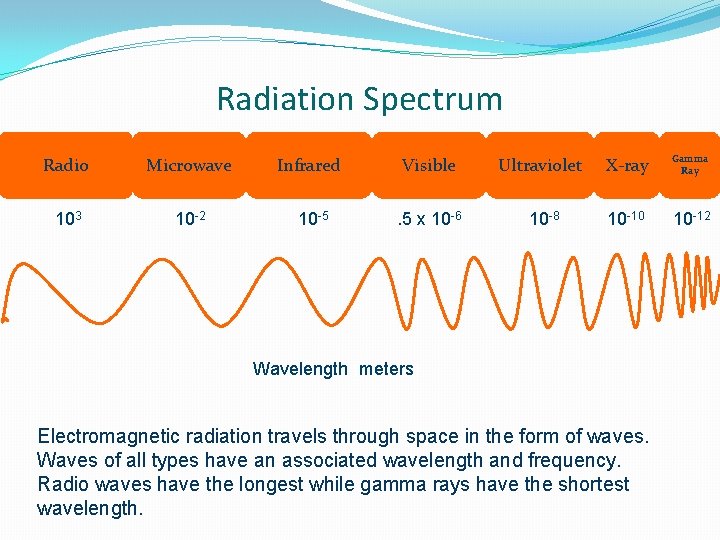 Radiation Spectrum

| Radio | Microwave | Infrared | Visible | Ultraviolet | X-ray | Gamma Ray |
|---|---|---|---|---|---|---|
| $10^{3}$ | $10^{-2}$ | $10^{-5}$ | $.5 \times 10^{-6}$ | $10^{-8}$ | $10^{-10}$ | $10^{-12}$ |

Wavelength meters

Electromagnetic radiation travels through space in the form of waves. Waves of all types have an associated wavelength and frequency. Radio waves have the longest while gamma rays have the shortest wavelength.